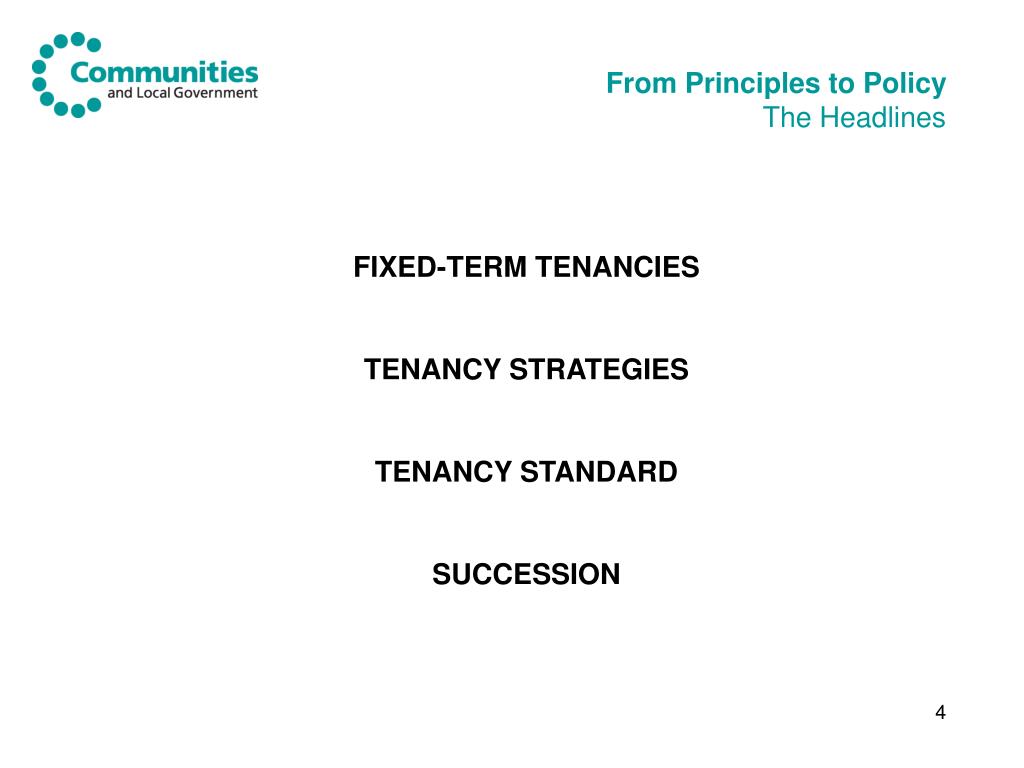 Communities
and Local Government

From Principles to Policy
The Headlines

FIXED-TERM TENANCIES

TENANCY STRATEGIES

TENANCY STANDARD

SUCCESSION

4